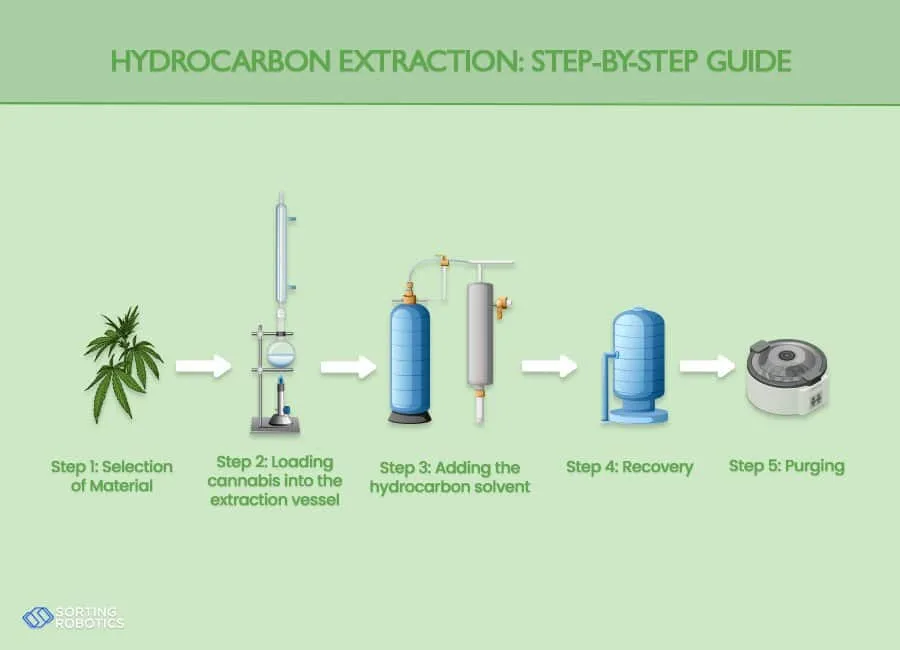 HYDROCARBON EXTRACTION: STEP-BY-STEP GUIDE

Step 1: Selection of Material

Step 2: Loading cannabis into the extraction vessel

Step 3: Adding the hydrocarbon solvent

Step 4: Recovery

Step 5: Purging

SORTING ROBOTICS